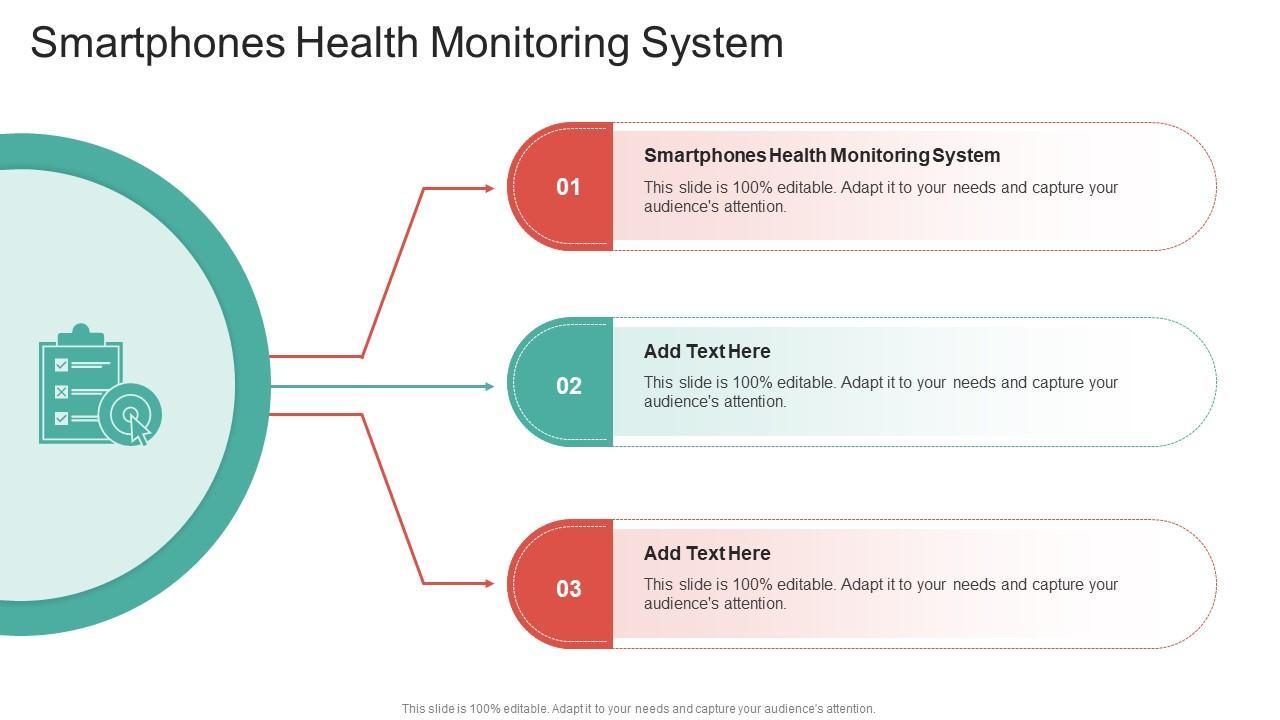 Smartphones Health Monitoring System

01

Smartphones Health Monitoring System

This slide is 100% editable. Adapt it to your needs and capture your audience's attention.

02

Add Text Here

This slide is 100% editable. Adapt it to your needs and capture your audience's attention.

03

Add Text Here

This slide is 100% editable. Adapt it to your needs and capture your audience's attention.

This slide is 100% editable. Adapt it to your needs and capture your audience's attention.